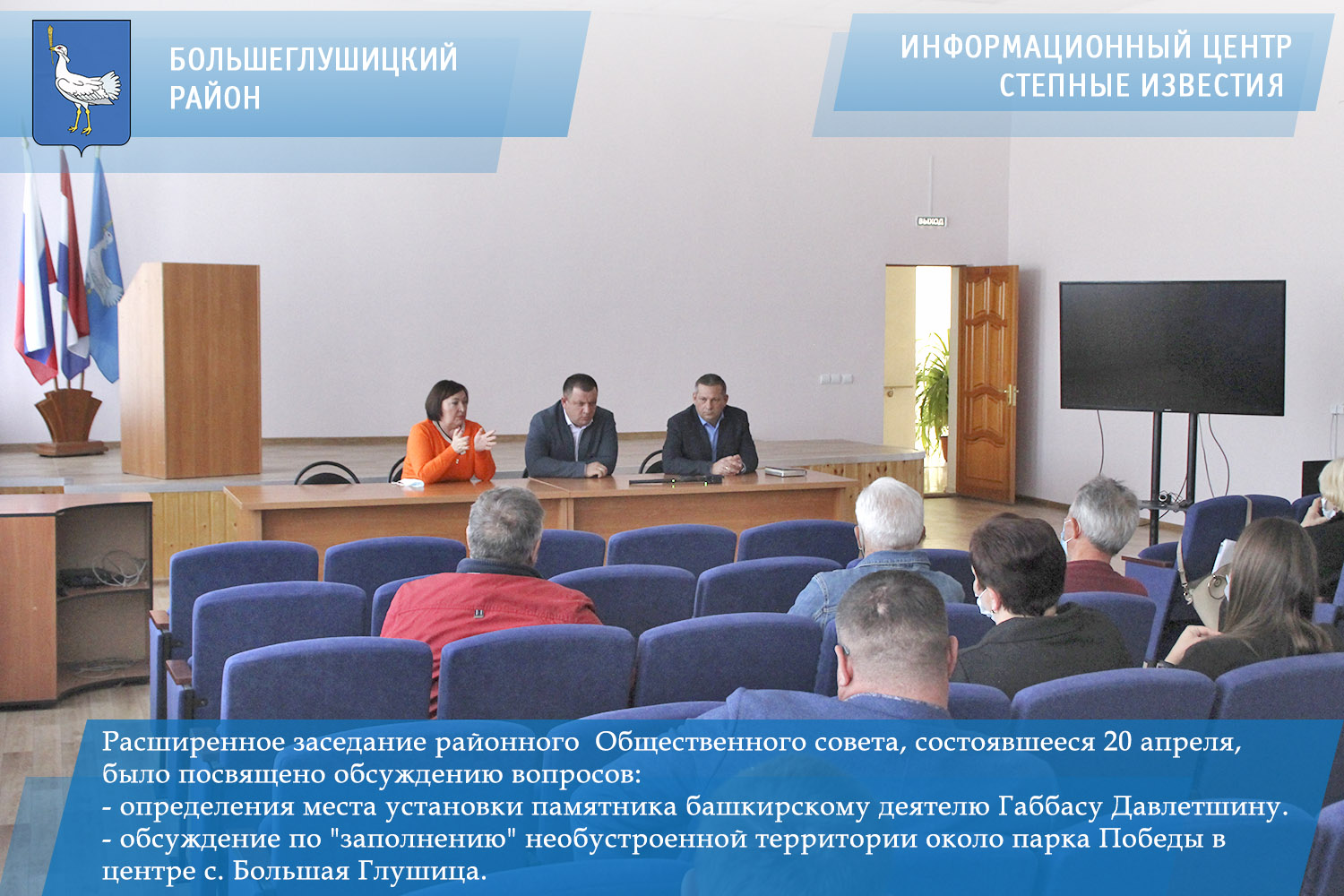 БОЛЬШЕГЛУШИЦКИЙ РАЙОН

ИНФОРМАЦИОННЫЙ ЦЕНТР СТЕПНЫЕ ИЗВЕСТИЯ

ВЫХОД

Расширенное заседание районного Общественного совета, состоявшееся 20 апреля, было посвящено обсуждению вопросов:
- определения места установки памятника башкирскому деятелю Габбасу Давлетшину.
- обсуждение по "заполнению" необустроенной территории около парка Победы в центре с. Большая Глушица.